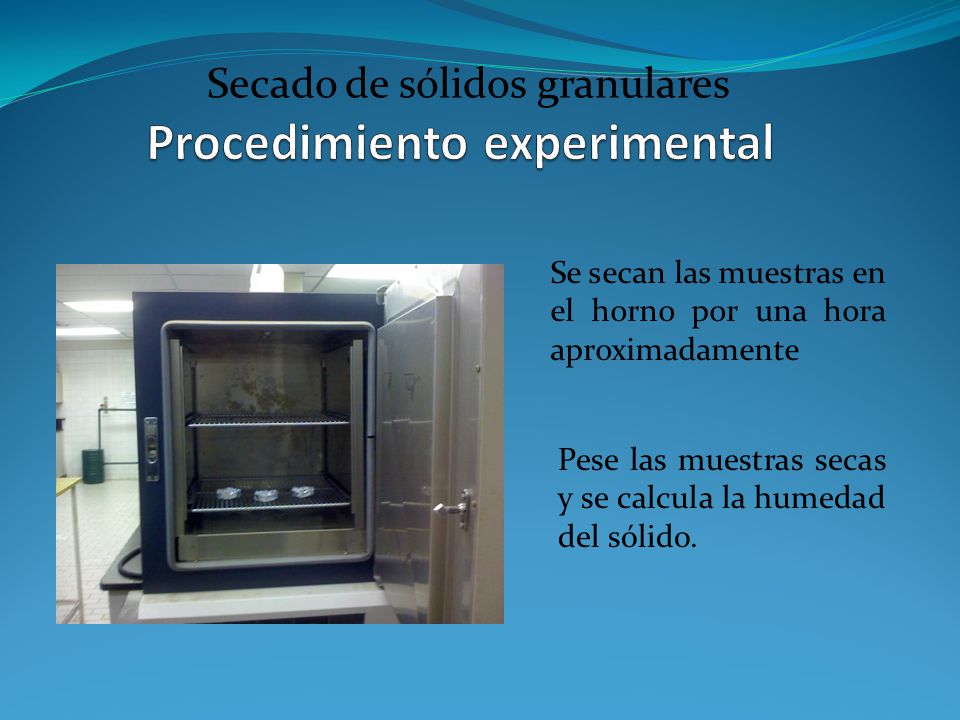 Secado de sólidos granulares
Procedimiento experimental

Se secan las muestras en el horno por una hora aproximadamente

Pese las muestras secas y se calcula la humedad del sólido.